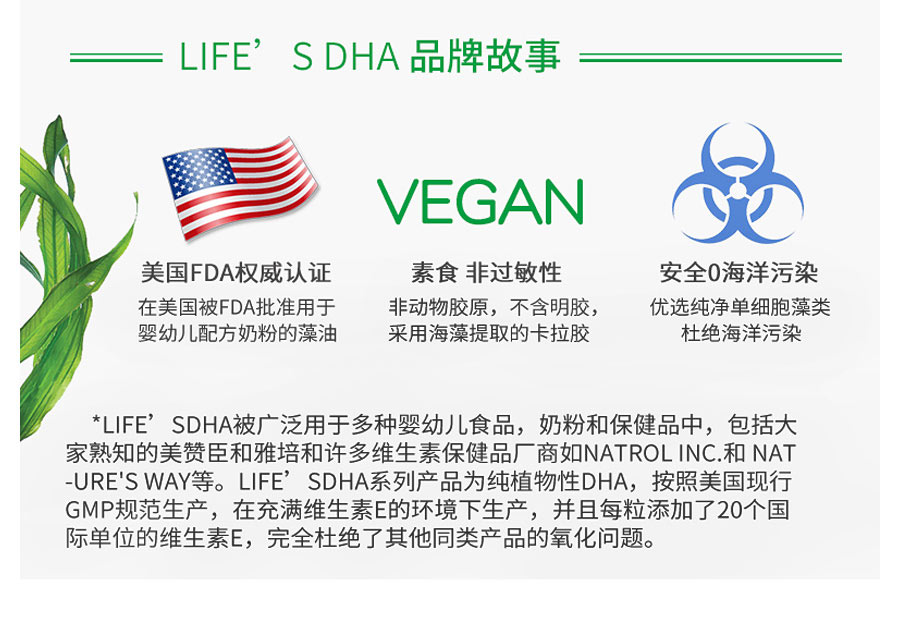 LIFE’S DHA 品牌故事

VEGAN

美国FDA权威认证
在美国被FDA批准用于婴幼儿配方奶粉的藻油

素食 非过敏性
非动物胶原，不含明胶，采用海藻提取的卡拉胶

安全0海洋污染
优选纯净单细胞藻类杜绝海洋污染

*LIFE’SDHA被广泛用于多种婴幼儿食品，奶粉和保健品中，包括大家熟知的美赞臣和雅培和许多维生素保健品厂商如NATROL INC.和 NAT-URE'S WAY等。LIFE’SDHA系列产品为纯植物性DHA，按照美国现行GMP规范生产，在充满维生素E的环境下生产，并且每粒添加了20个国际单位的维生素E，完全杜绝了其他同类产品的氧化问题。